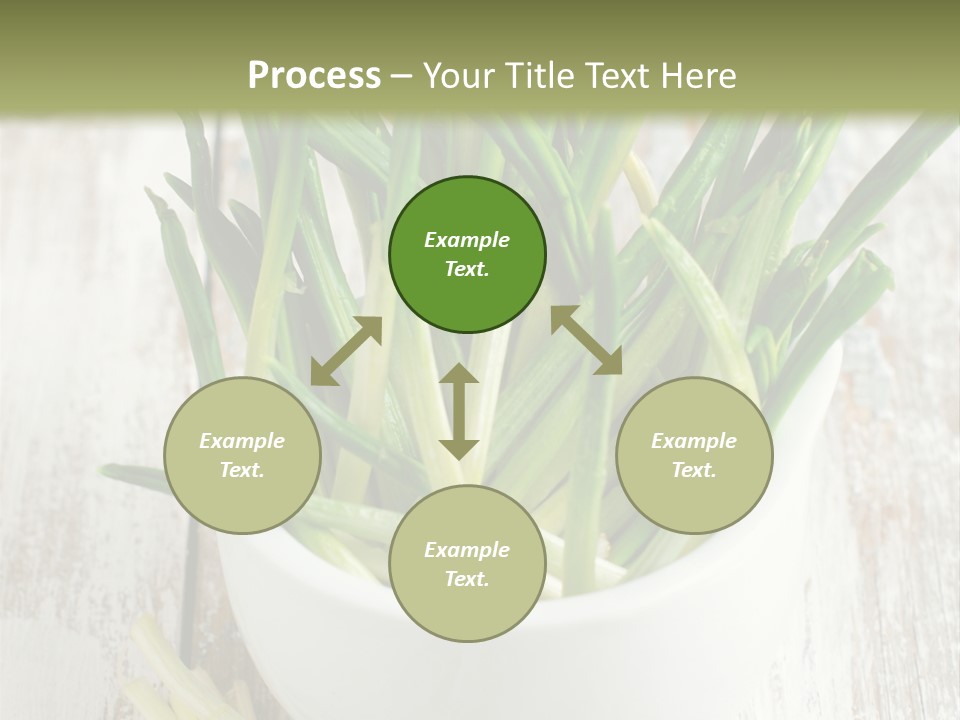 Process – Your Title Text Here

Example Text.

Example Text.

Example Text.

Example Text.